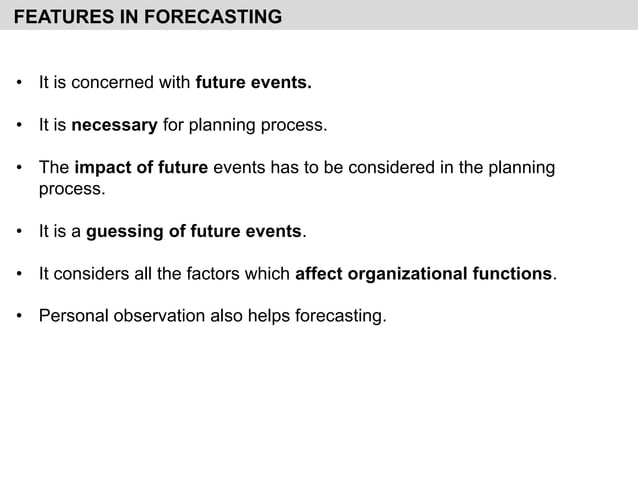 FEATURES IN FORECASTING

• It is concerned with future events.

• It is necessary for planning process.

• The impact of future events has to be considered in the planning process.

• It is a guessing of future events.

• It considers all the factors which affect organizational functions.

• Personal observation also helps forecasting.